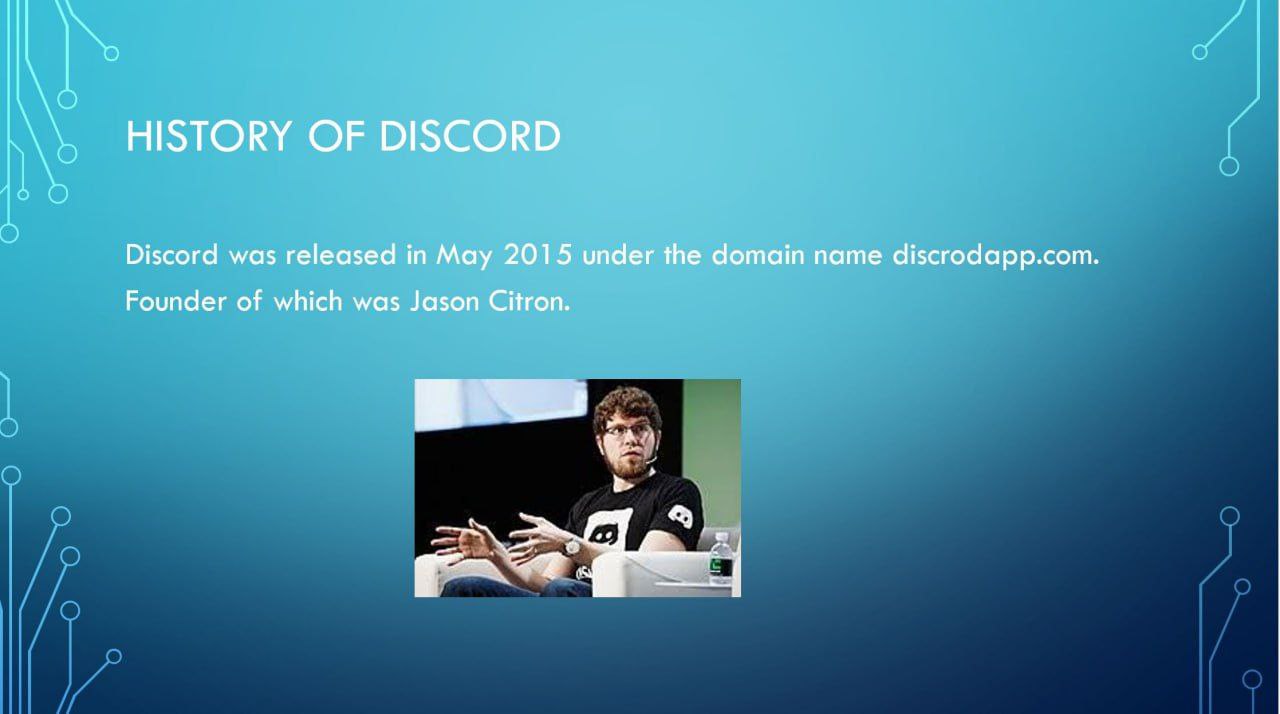 HISTORY OF DISCORD

Discord was released in May 2015 under the domain name discrodapp.com. Founder of which was Jason Citron.